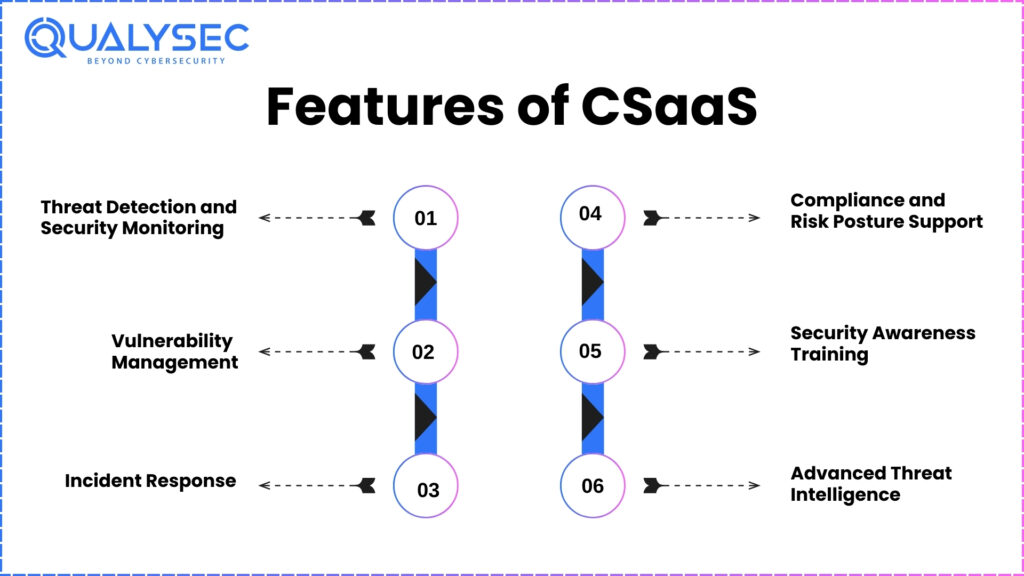 QUALYSEC
BEYOND CYBERSECURITY

Features of CSaaS

Threat Detection and Security Monitoring

01

Vulnerability Management

02

Incident Response

03

04

Compliance and Risk Posture Support

05

Security Awareness Training

06

Advanced Threat Intelligence